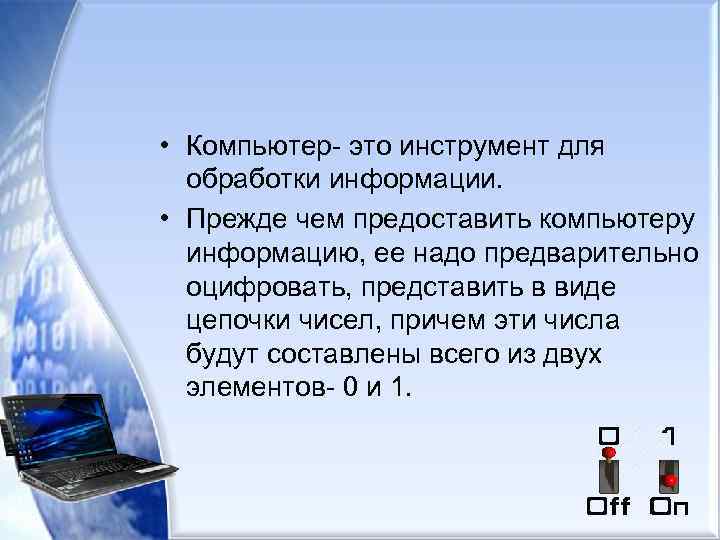 • Компьютер- это инструмент для обработки информации.

• Прежде чем предоставить компьютеру информацию, ее надо предварительно оцифровать, представить в виде цепочки чисел, причем эти числа будут составлены всего из двух элементов- 0 и 1.

0 1
Off On